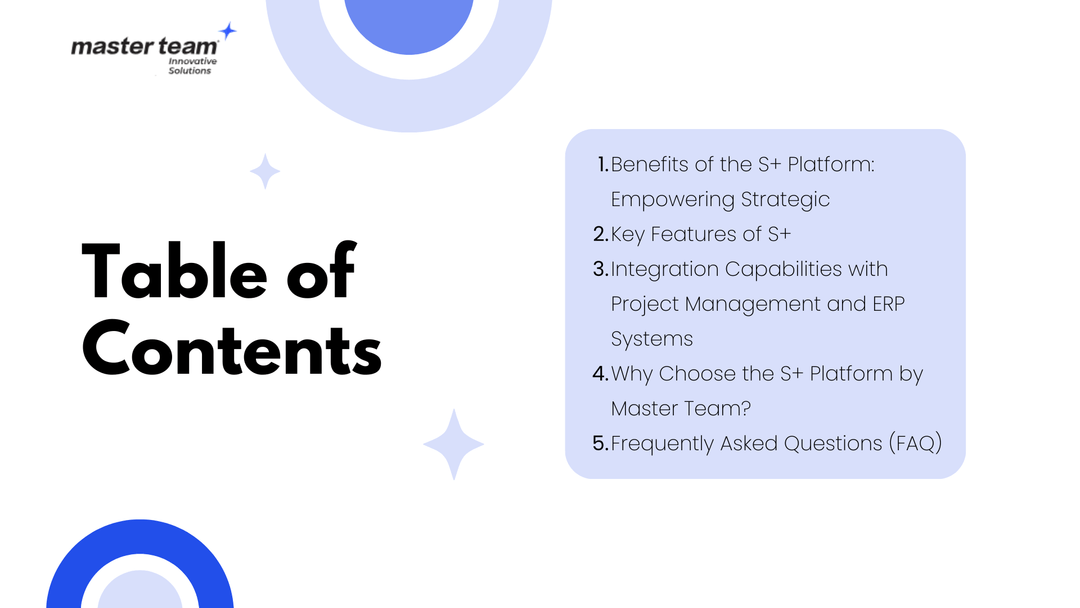 master team
Innovative Solutions

Table of Contents

1. Benefits of the S+ Platform: Empowering Strategic
2. Key Features of S+
3. Integration Capabilities with Project Management and ERP Systems
4. Why Choose the S+ Platform by Master Team?
5. Frequently Asked Questions (FAQ)